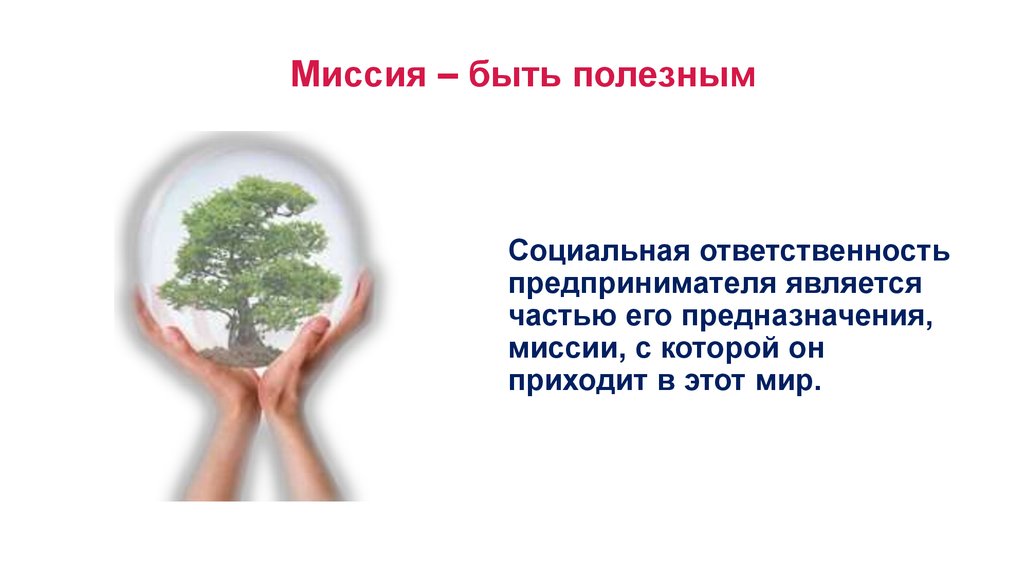 Миссия – быть полезным

Социальная ответственность предпринимателя является частью его предназначения, миссии, с которой он приходит в этот мир.